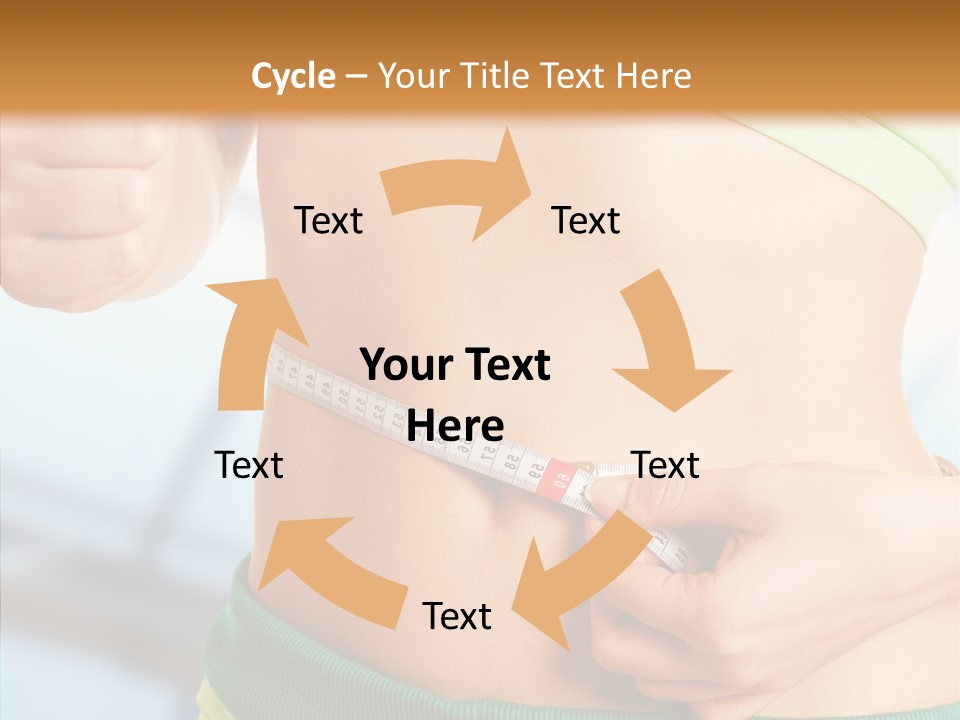 Cycle – Your Title Text Here

Text

Text

Your Text Here

Text

Text

Text